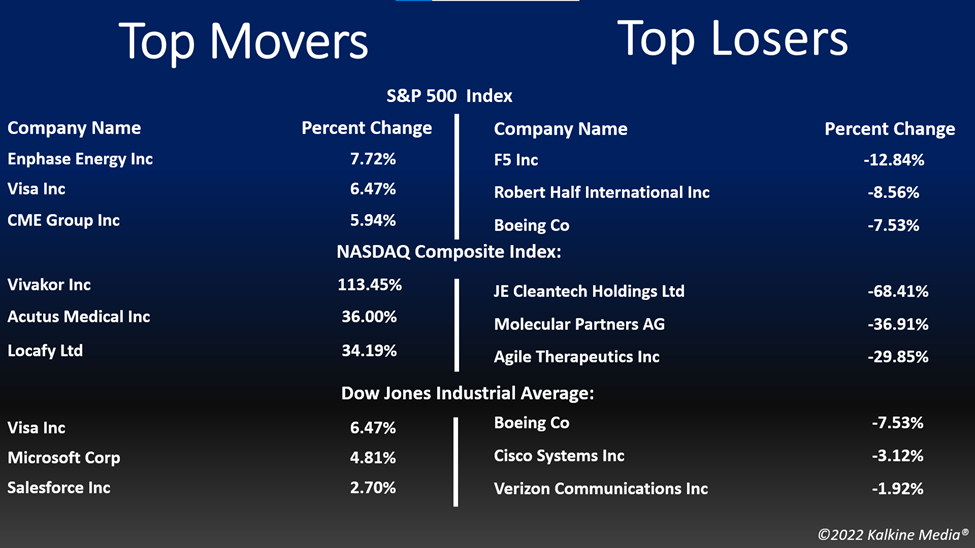 Top Movers

Top Losers

S&P 500 Index

| Company Name | Percent Change |
|---|---|
| Enphase Energy Inc | 7.72% |
| Visa Inc | 6.47% |
| CME Group Inc | 5.94% |

| Company Name | Percent Change |
|---|---|
| F5 Inc | -12.84% |
| Robert Half International Inc | -8.56% |
| Boeing Co | -7.53% |

NASDAQ Composite Index:

| | |
|---|---|
| Vivakor Inc | 113.45% |
| Acutus Medical Inc | 36.00% |
| Locafy Ltd | 34.19% |

| | |
|---|---|
| JE Cleantech Holdings Ltd | -68.41% |
| Molecular Partners AG | -36.91% |
| Agile Therapeutics Inc | -29.85% |

Dow Jones Industrial Average:

| | |
|---|---|
| Visa Inc | 6.47% |
| Microsoft Corp | 4.81% |
| Salesforce Inc | 2.70% |

| | |
|---|---|
| Boeing Co | -7.53% |
| Cisco Systems Inc | -3.12% |
| Verizon Communications Inc | -1.92% |

©2022 Kalkine Media®